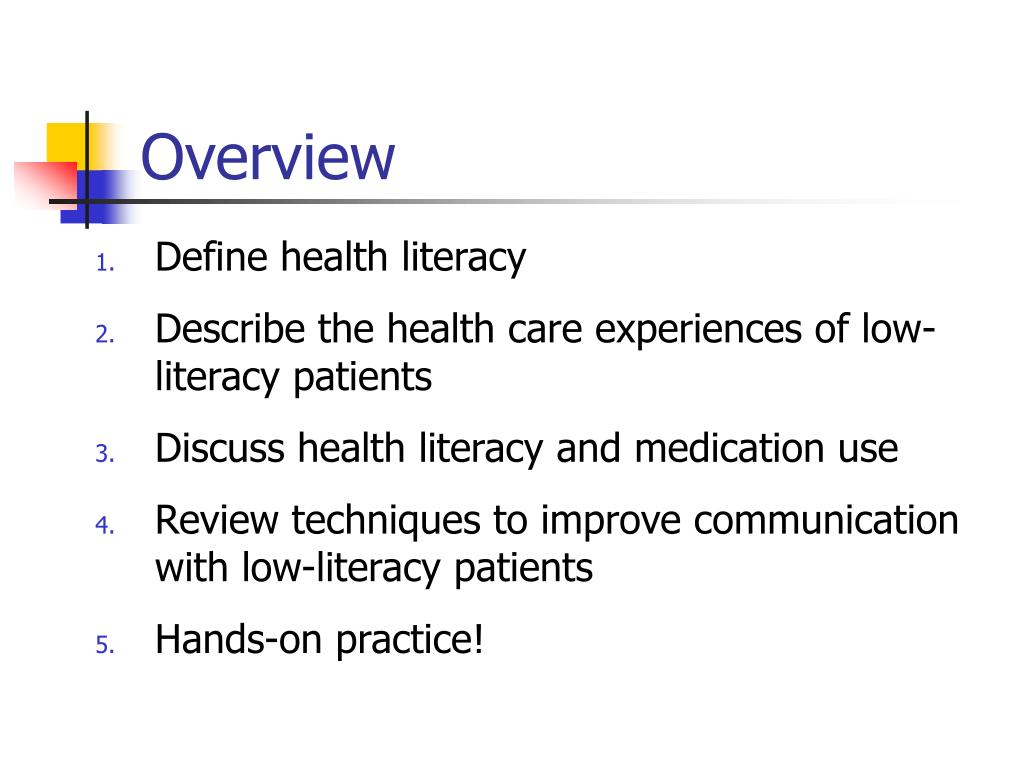 Overview

1. Define health literacy
2. Describe the health care experiences of low-literacy patients
3. Discuss health literacy and medication use
4. Review techniques to improve communication with low-literacy patients
5. Hands-on practice!